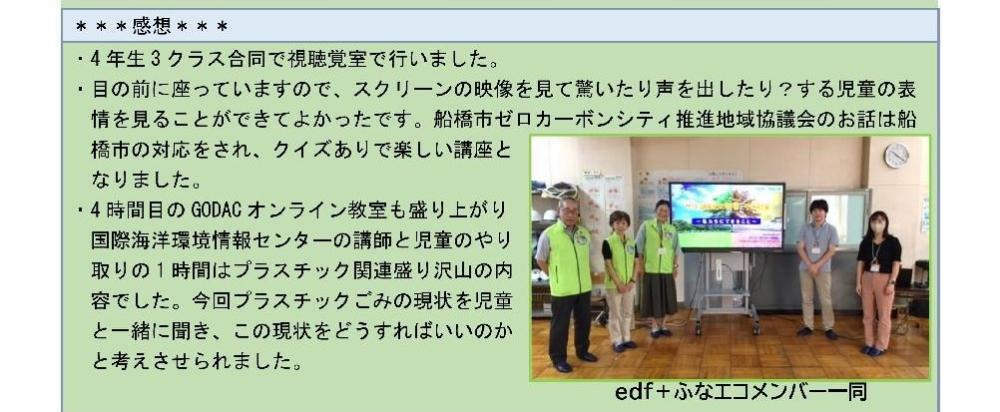 ＊＊＊感想＊＊＊

・4年生3クラス合同で視聴覚室で行いました。

・目の前に座っていますので、スクリーンの映像を見て驚いたり声を出したり？する児童の表情を見ることができてよかったです。船橋市ゼロカーボンシティ推進地域協議会のお話は船橋市の対応をされ、クイズありで楽しい講座となりました。

・4時間目のGODACオンライン教室も盛り上がり国際海洋環境情報センターの講師と児童のやり取りの1時間はプラスチック関連盛り沢山の内容でした。今回プラスチックごみの現状を児童と一緒に聞き、この現状をどうすればいいのかと考えさせられました。

edf＋ふなエコメンバー一同